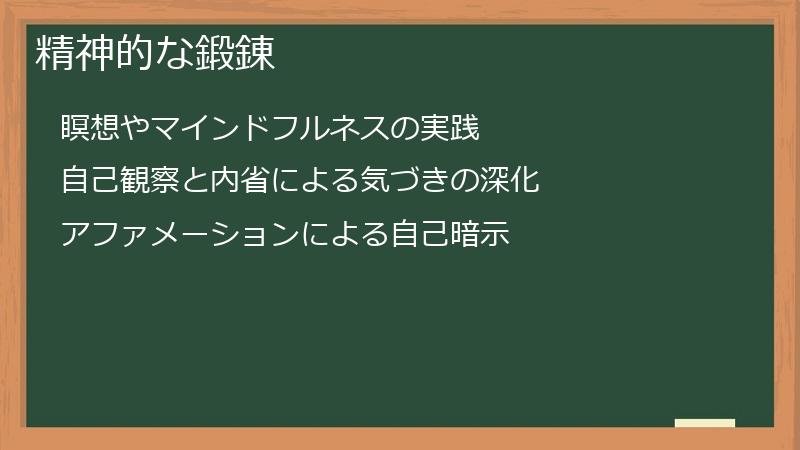 精神的な鍛錬

瞑想やマインドフルネスの実践

自己観察と内省による気づきの深化

アファメーションによる自己暗示